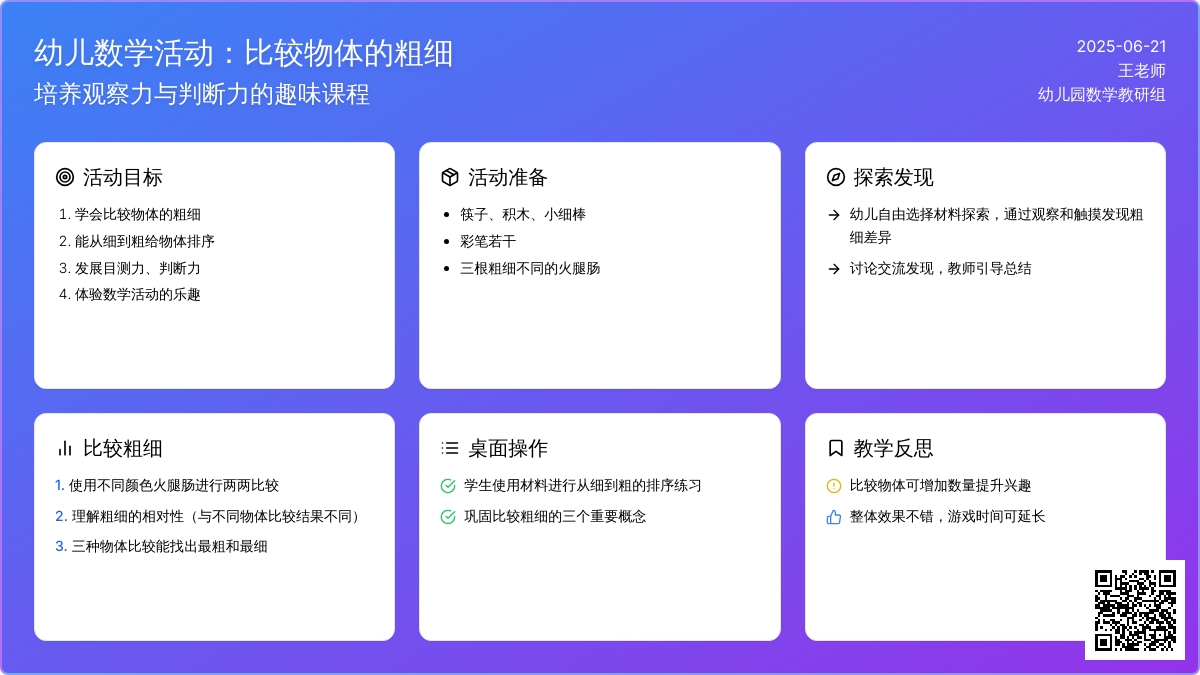 幼儿数学活动：比较物体的粗细
培养观察力与判断力的趣味课程

2025-06-21
王老师
幼儿园数学教研组

活动目标
1. 学会比较物体的粗细
2. 能从细到粗给物体排序
3. 发展目测力、判断力
4. 体验数学活动的乐趣

活动准备
• 筷子、积木、小细棒
• 彩笔若干
• 三根粗细不同的火腿肠

探索发现
→ 幼儿自由选择材料探索，通过观察和触摸发现粗细差异
→ 讨论交流发现，教师引导总结

比较粗细
1. 使用不同颜色火腿肠进行两两比较
2. 理解粗细的相对性（与不同物体比较结果不同）
3. 三种物体比较能找出最粗和最细

桌面操作
学生使用材料进行从细到粗的排序练习
巩固比较粗细的三个重要概念

教学反思
比较物体可增加数量提升兴趣
整体效果不错，游戏时间可延长